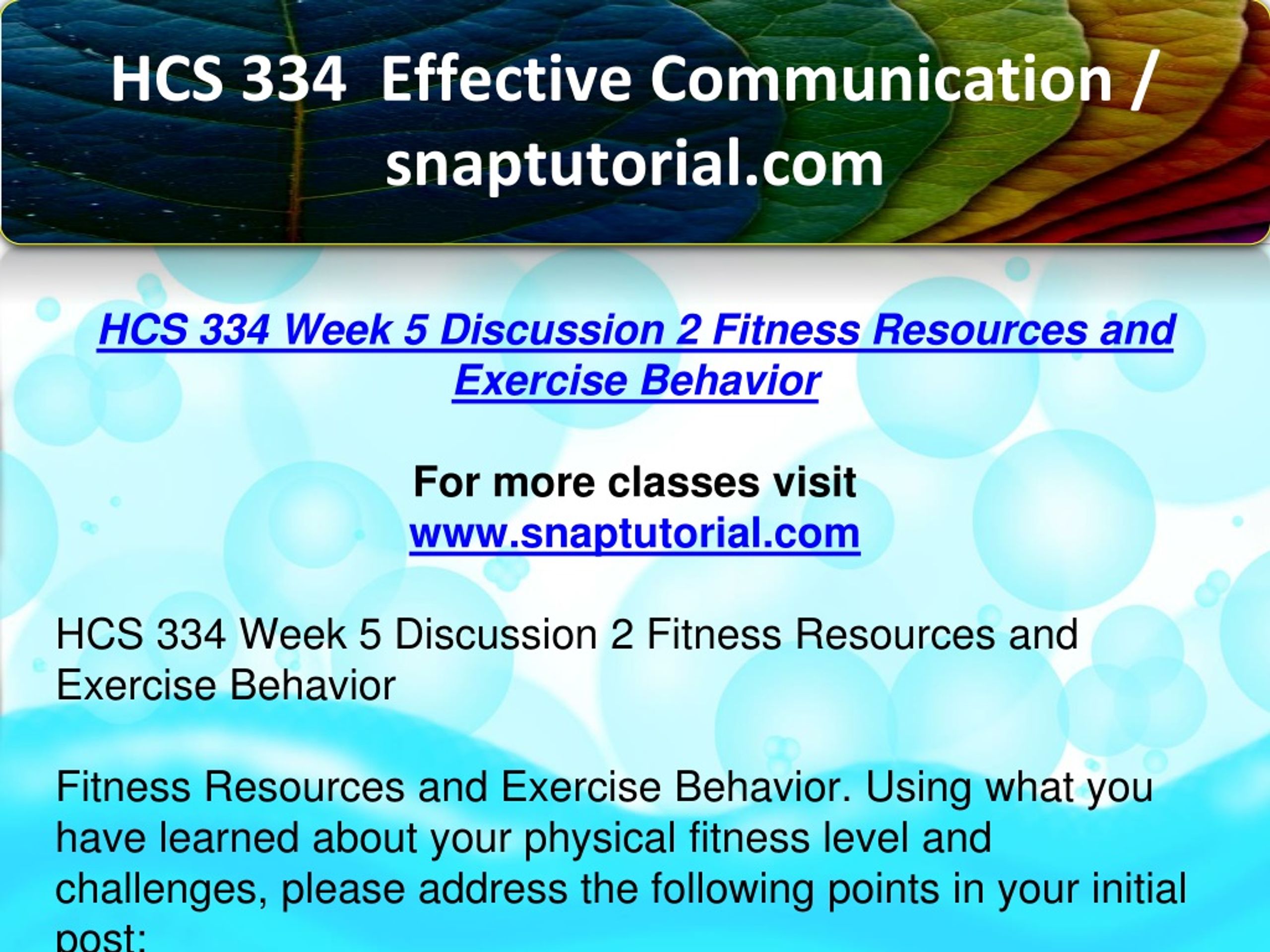 HCS 334 Effective Communication / snaptutorial.com

HCS 334 Week 5 Discussion 2 Fitness Resources and Exercise Behavior

For more classes visit
www.snaptutorial.com

HCS 334 Week 5 Discussion 2 Fitness Resources and Exercise Behavior

Fitness Resources and Exercise Behavior. Using what you have learned about your physical fitness level and challenges, please address the following points in your initial post: